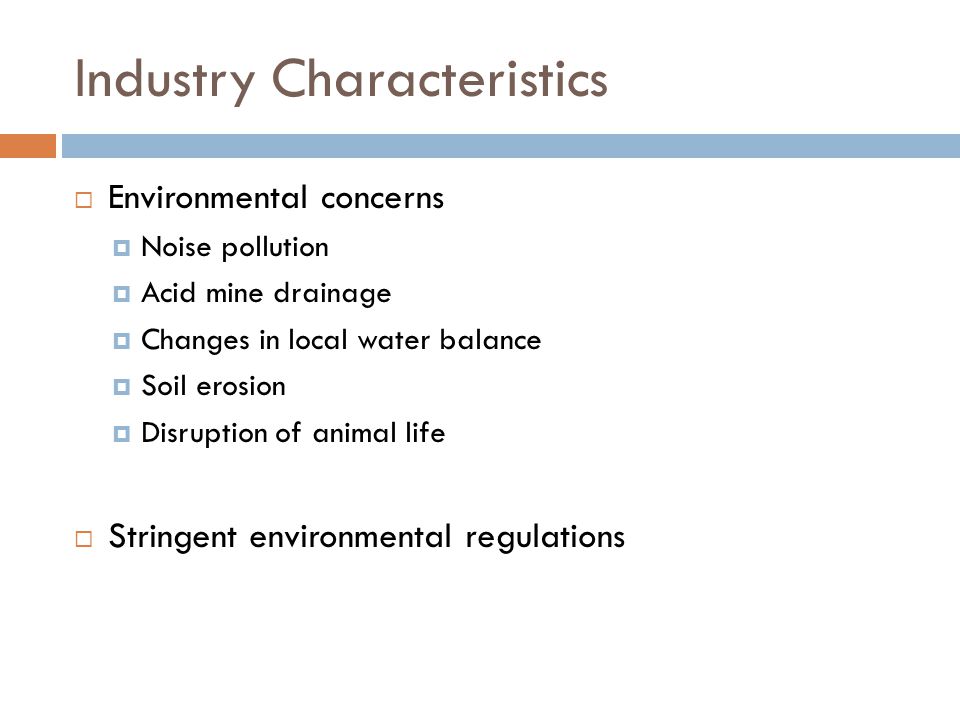 Industry Characteristics

Environmental concerns
Noise pollution
Acid mine drainage
Changes in local water balance
Soil erosion
Disruption of animal life

Stringent environmental regulations